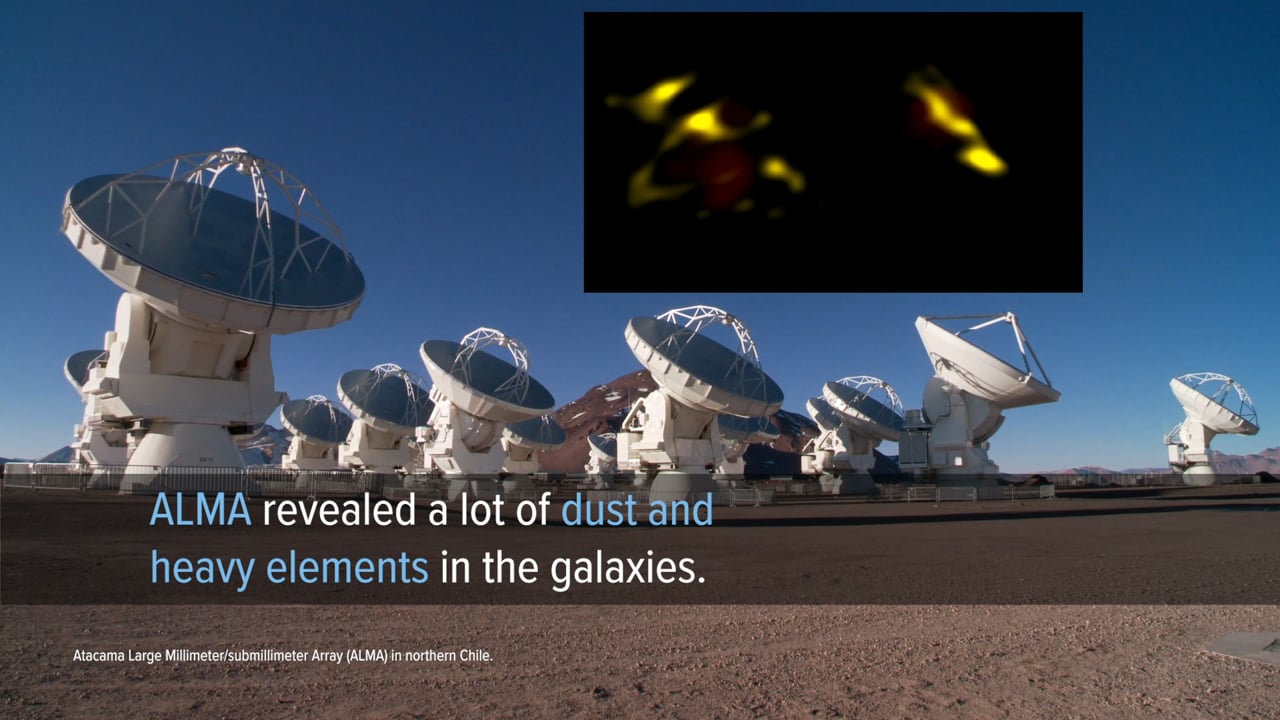 ALMA revealed a lot of dust and heavy elements in the galaxies.

Atacama Large Millimeter/submillimeter Array (ALMA) in northern Chile.